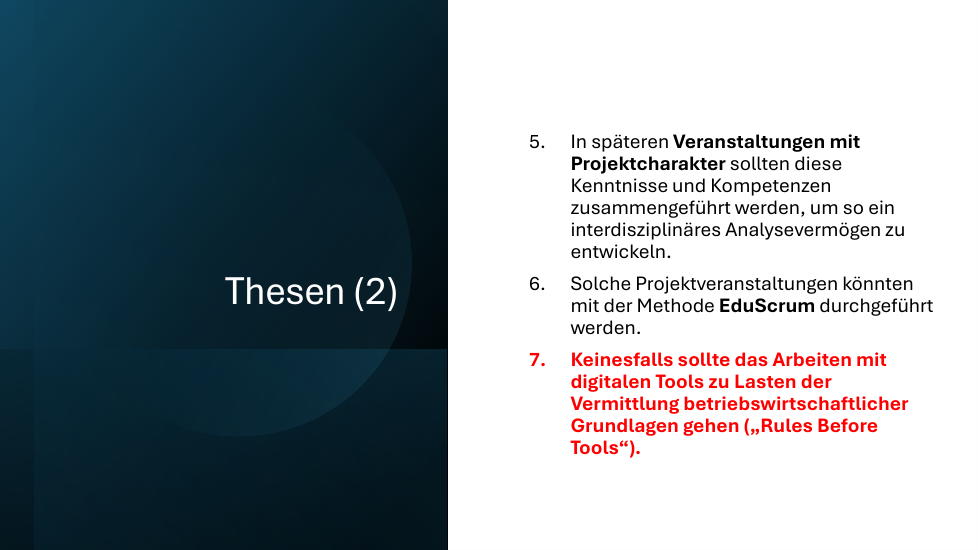 Thesen (2)

5. In späteren Veranstaltungen mit Projektcharakter sollten diese Kenntnisse und Kompetenzen zusammengeführt werden, um so ein interdisziplinäres Analysevermögen zu entwickeln.

6. Solche Projektveranstaltungen könnten mit der Methode EduScrum durchgeführt werden.

7. Keinesfalls sollte das Arbeiten mit digitalen Tools zu Lasten der Vermittlung betriebswirtschaftlicher Grundlagen gehen („Rules Before Tools“).